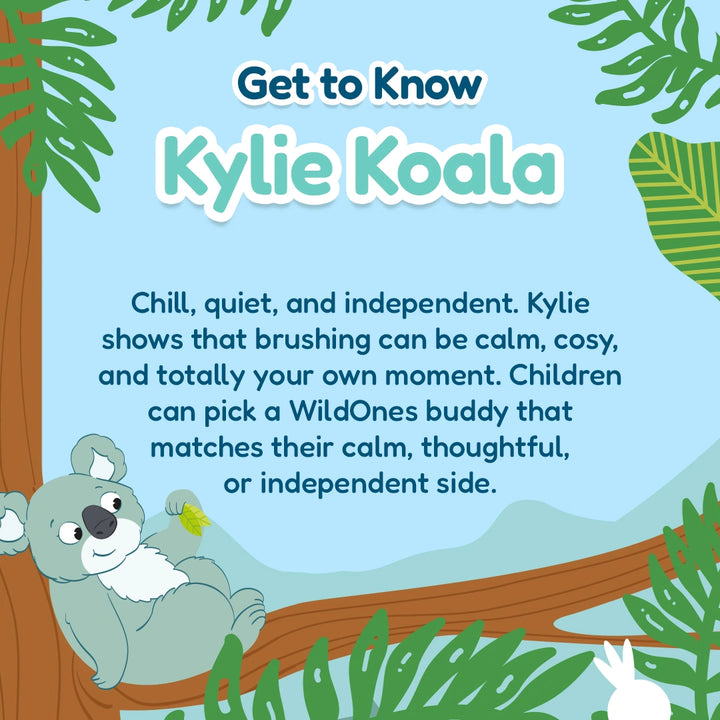 Get to Know
Kylie Koala

Chill, quiet, and independent. Kylie shows that brushing can be calm, cosy, and totally your own moment. Children can pick a WildOnes buddy that matches their calm, thoughtful, or independent side.